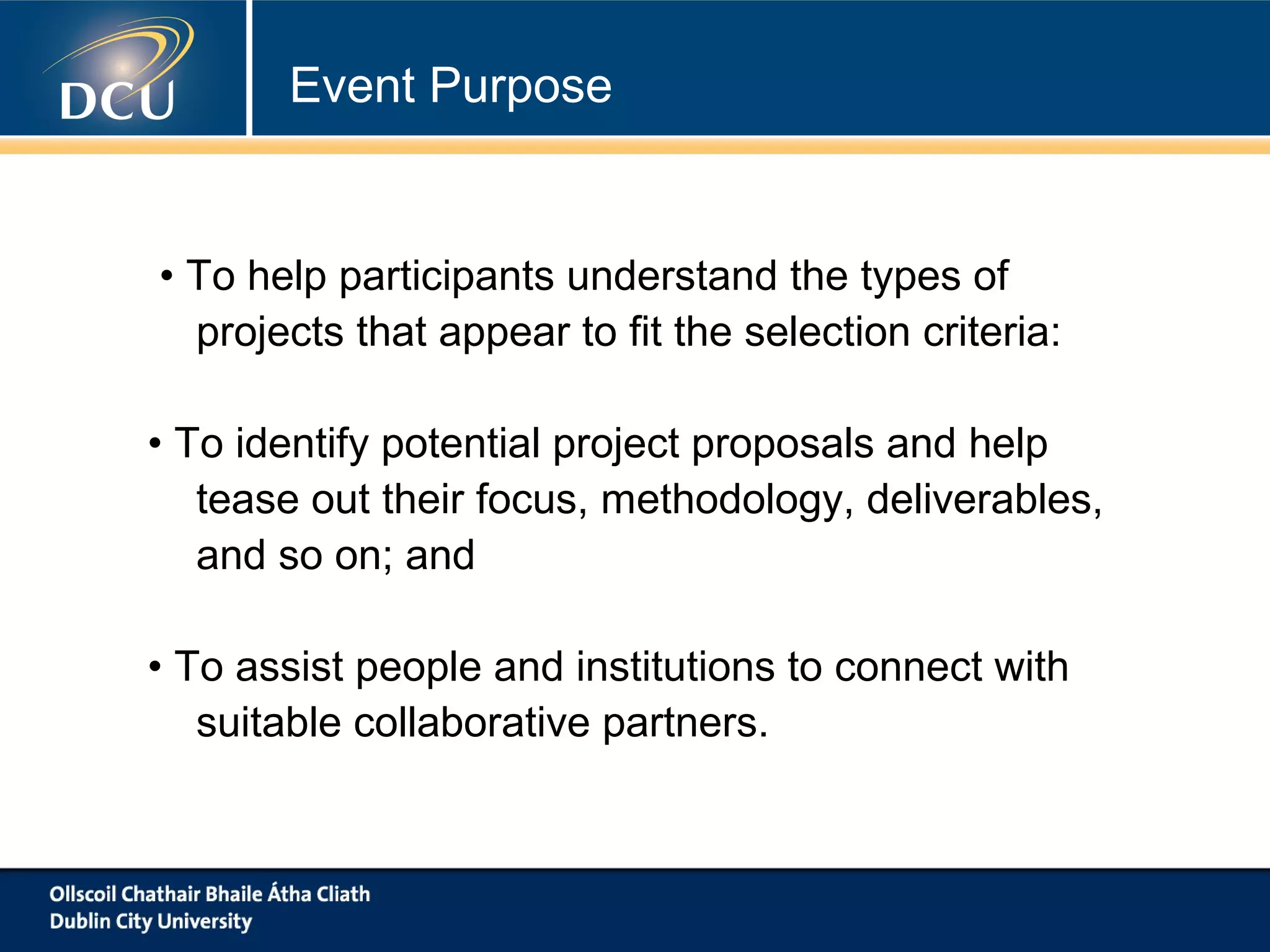 DCU

Event Purpose

• To help participants understand the types of projects that appear to fit the selection criteria:

• To identify potential project proposals and help tease out their focus, methodology, deliverables, and so on; and

• To assist people and institutions to connect with suitable collaborative partners.

Ollscoil Chathair Bhaile Átha Cliath
Dublin City University